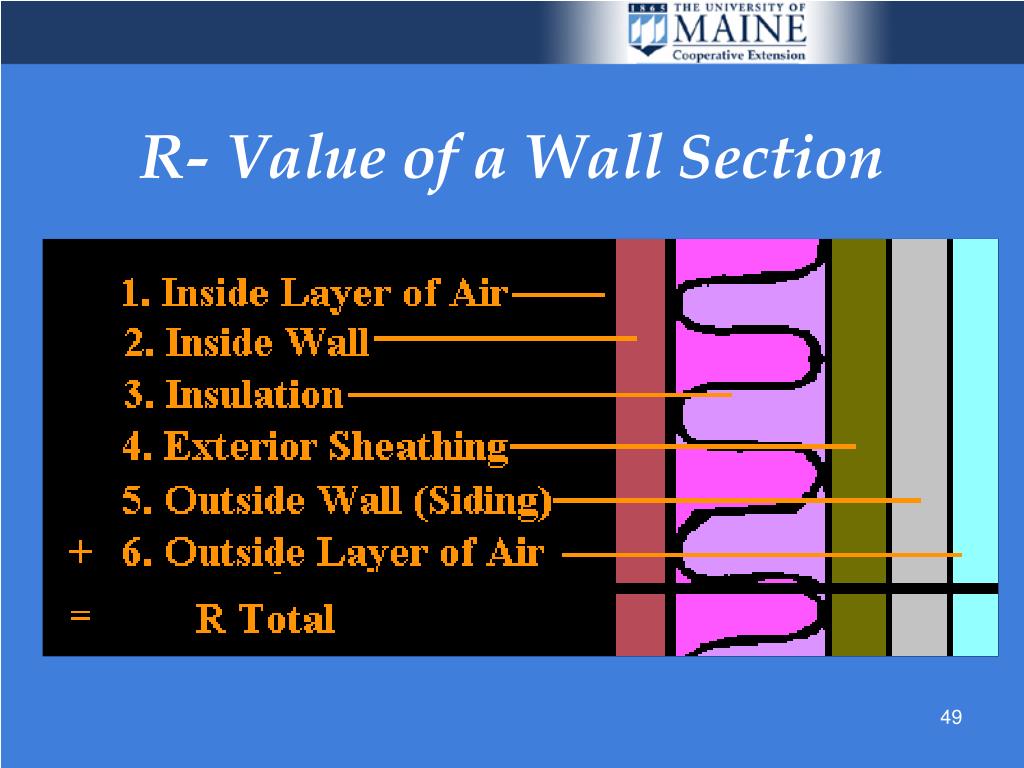 1865 THE UNIVERSITY OF MAINE Cooperative Extension

R- Value of a Wall Section

1. Inside Layer of Air
2. Inside Wall
3. Insulation
4. Exterior Sheathing
5. Outside Wall (Siding)
+ 6. Outside Layer of Air
= R Total

49